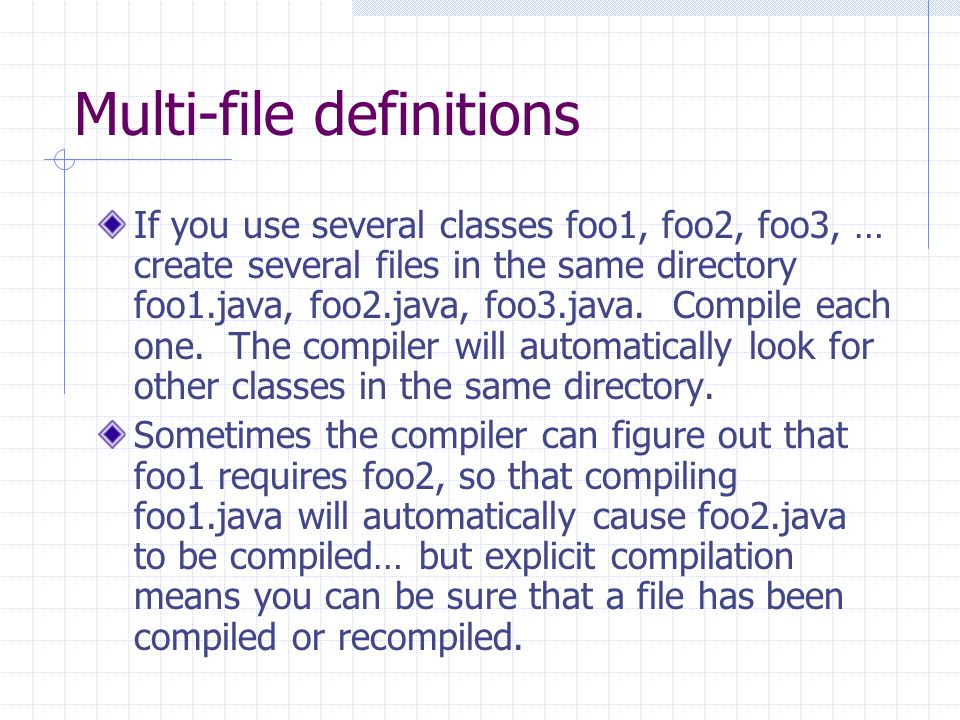 Multi-file definitions

If you use several classes foo1, foo2, foo3, … create several files in the same directory foo1.java, foo2.java, foo3.java.  Compile each one.  The compiler will automatically look for other classes in the same directory.

Sometimes the compiler can figure out that foo1 requires foo2, so that compiling foo1.java will automatically cause foo2.java to be compiled… but explicit compilation means you can be sure that a file has been compiled or recompiled.